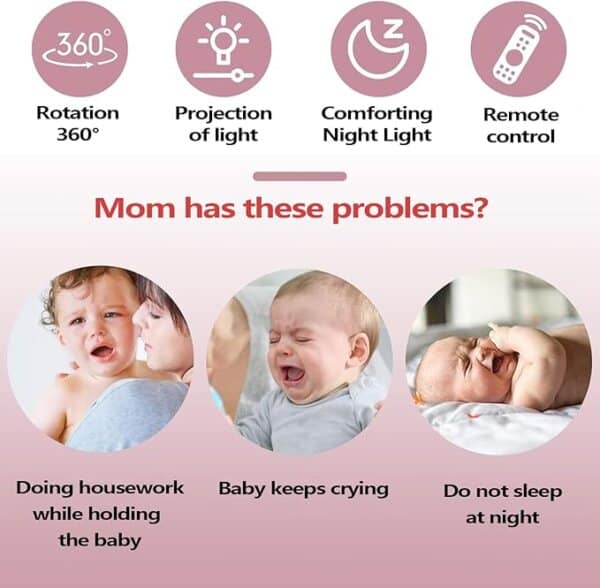 360°

Rotation 360°

Projection of light

Comforting Night Light

Remote control

Mom has these problems?

Doing housework while holding the baby

Baby keeps crying

Do not sleep at night